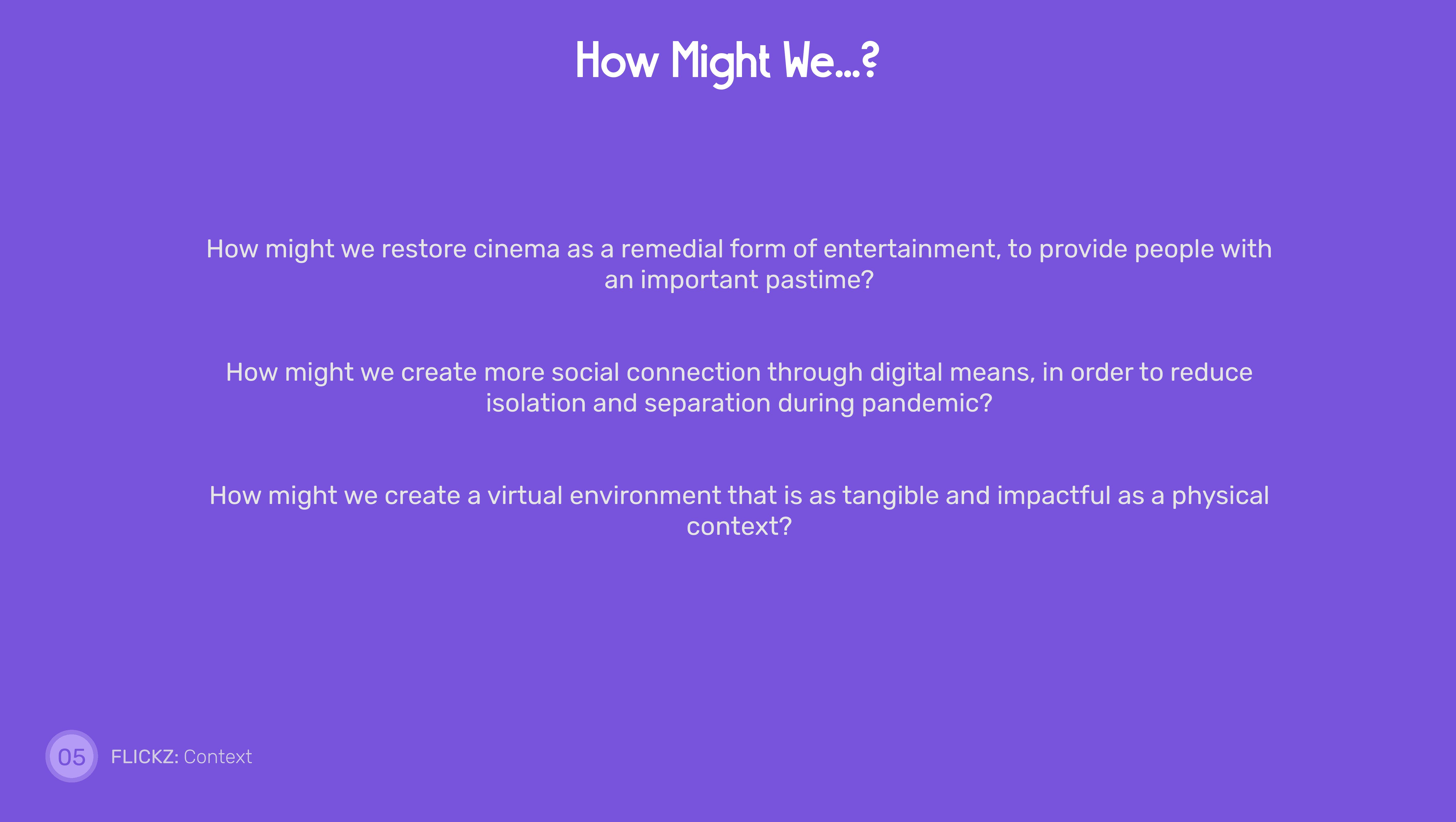 How Might We...?

How might we restore cinema as a remedial form of entertainment, to provide people with an important pastime?

How might we create more social connection through digital means, in order to reduce isolation and separation during pandemic?

How might we create a virtual environment that is as tangible and impactful as a physical context?

05 FLICKZ: Context